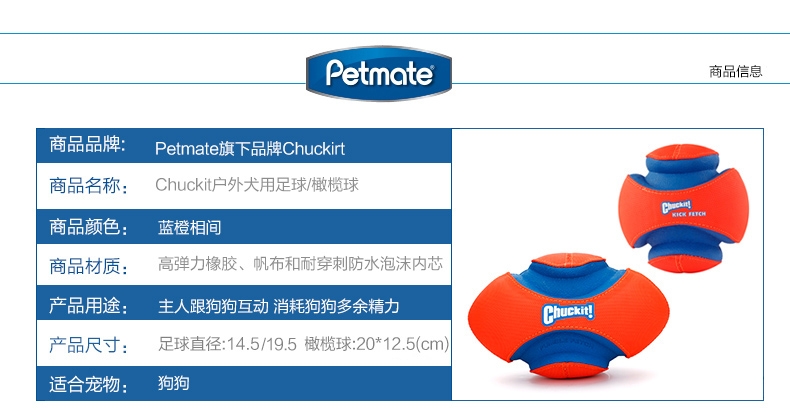 Petmate

商品信息

| 商品品牌: | Petmate旗下品牌Chuckirt |
|---|---|
| 商品名称: | Chuckit户外犬用足球/橄榄球 |
| 商品颜色: | 蓝橙相间 |
| 商品材质: | 高弹力橡胶、帆布和耐穿刺防水泡沫内芯 |
| 产品用途: | 主人跟狗狗互动 消耗狗狗多余精力 |
| 产品尺寸: | 足球直径:14.5/19.5 橄榄球:20*12.5(cm) |
| 适合宠物: | 狗狗 |

Chuckit! KICK FETCH

Chuckit!